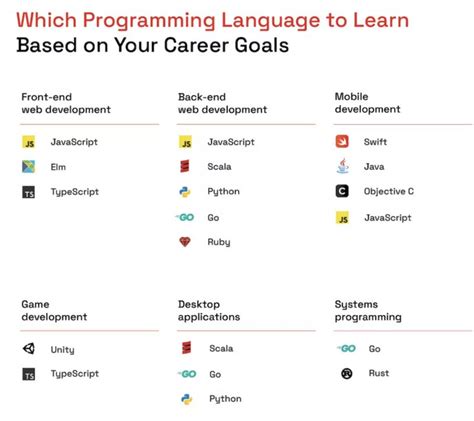 Which Programming Language to Learn
Based on Your Career Goals

Front-end web development

JS JavaScript
Elm
TS TypeScript

Back-end web development

JS JavaScript
Scala
Python
GO Go
Ruby

Mobile development

Swift
Java
C Objective C
JS JavaScript

Game development

Unity
TS TypeScript

Desktop applications

Scala
GO Go
Python

Systems programming

GO Go
Rust